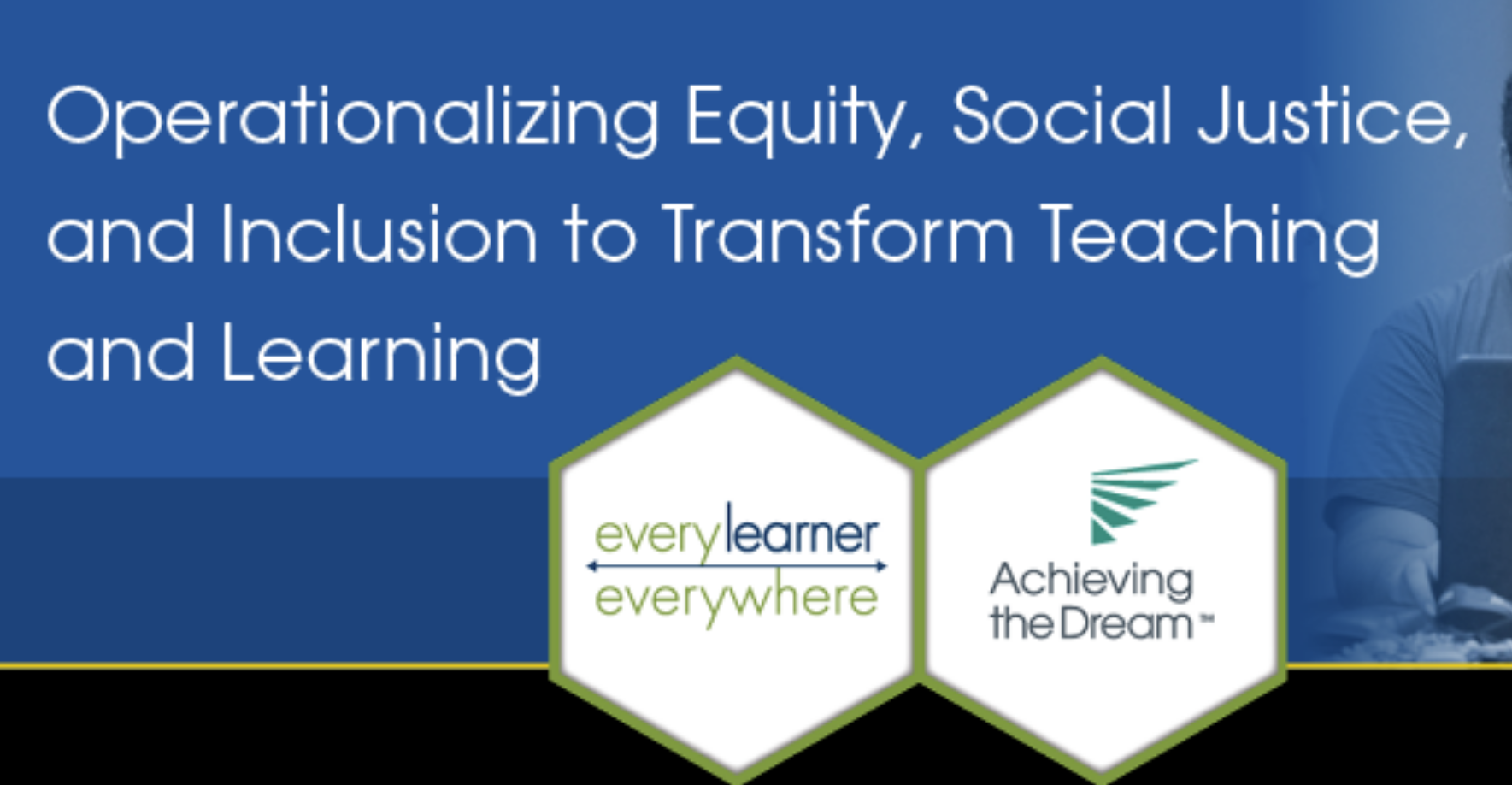 Operationalizing Equity, Social Justice, and Inclusion to Transform Teaching and Learning

every learner
everywhere

Achieving the Dream™